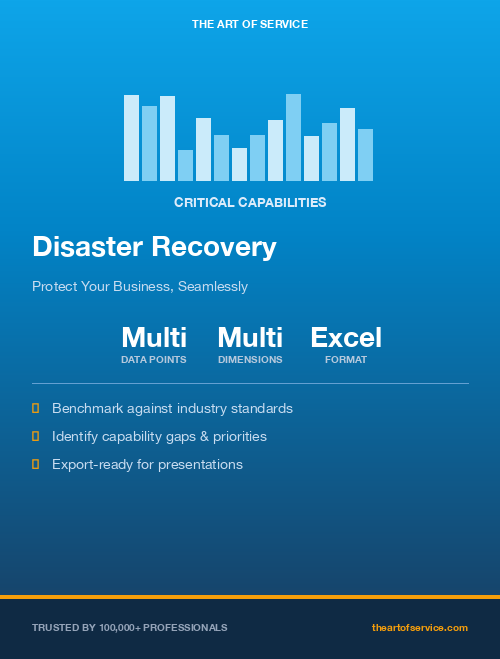 THE ART OF SERVICE

CRITICAL CAPABILITIES

Disaster Recovery

Protect Your Business, Seamlessly

Multi
DATA POINTS

Multi
DIMENSIONS

Excel
FORMAT

Benchmark against industry standards

Identify capability gaps & priorities

Export-ready for presentations

TRUSTED BY 100,000+ PROFESSIONALS

theartofservice.com